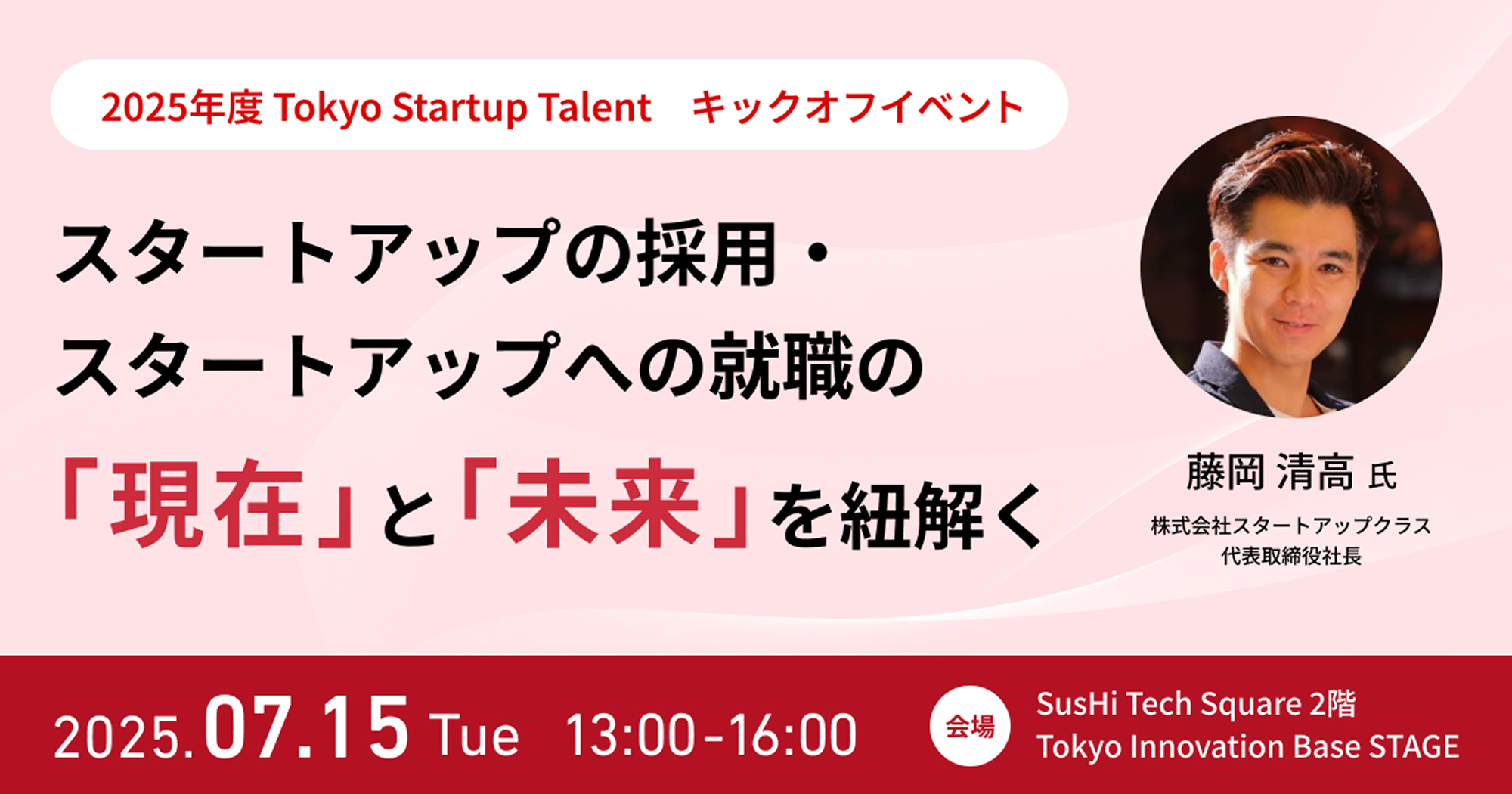 2025年度 Tokyo Startup Talent　キックオフイベント

スタートアップの採用・
スタートアップへの就職の
「現在」と「未来」を紐解く

藤岡 清高 氏
株式会社スタートアップクラス
代表取締役社長

2025.07.15 Tue　13:00-16:00

会場
SusHi Tech Square 2階
Tokyo Innovation Base STAGE